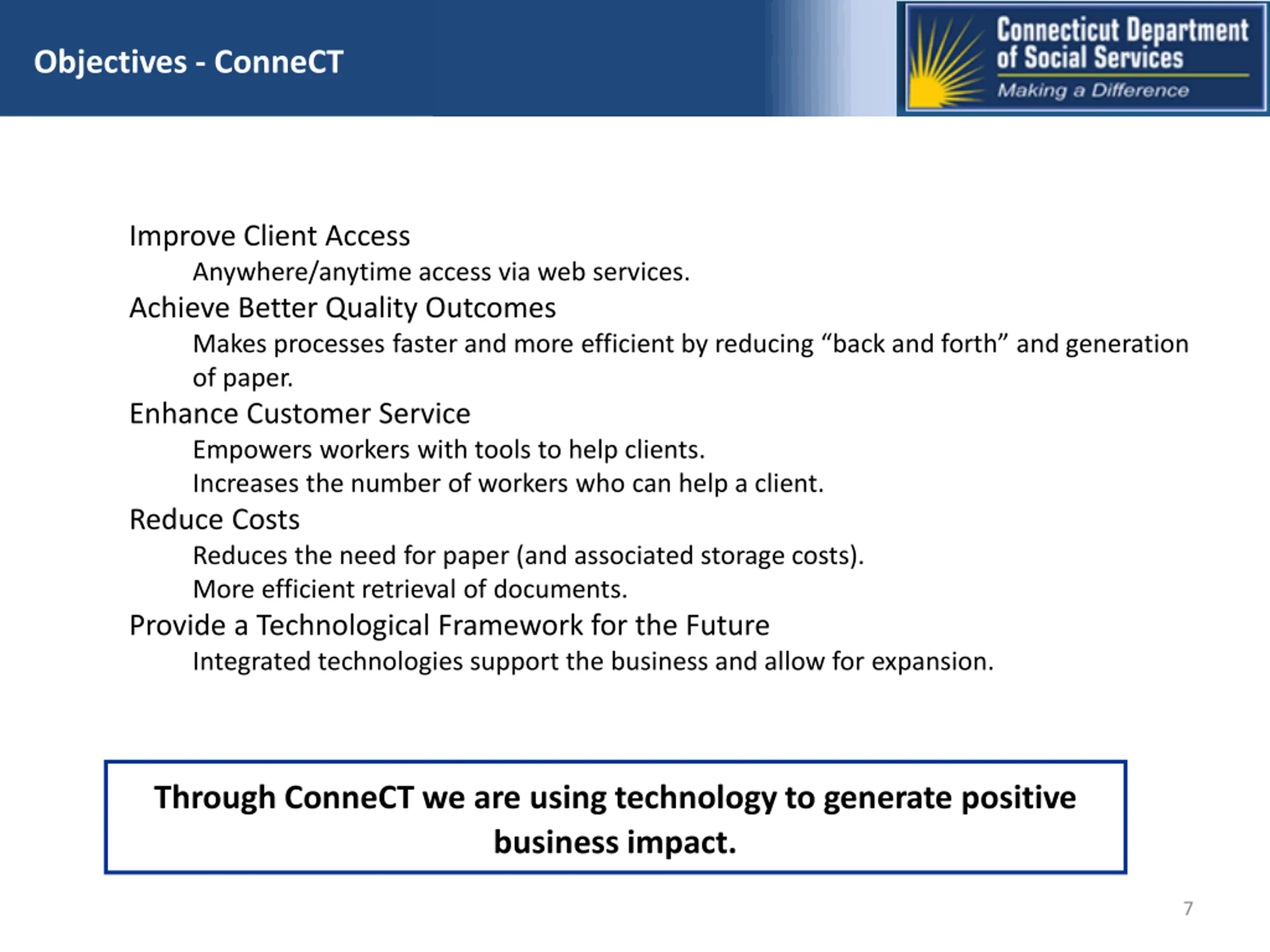 Objectives - ConneCT

Connecticut Department of Social Services
Making a Difference

Improve Client Access
Anywhere/anytime access via web services.
Achieve Better Quality Outcomes
Makes processes faster and more efficient by reducing “back and forth” and generation of paper.
Enhance Customer Service
Empowers workers with tools to help clients.
Increases the number of workers who can help a client.
Reduce Costs
Reduces the need for paper (and associated storage costs).
More efficient retrieval of documents.
Provide a Technological Framework for the Future
Integrated technologies support the business and allow for expansion.

Through ConneCT we are using technology to generate positive business impact.

7